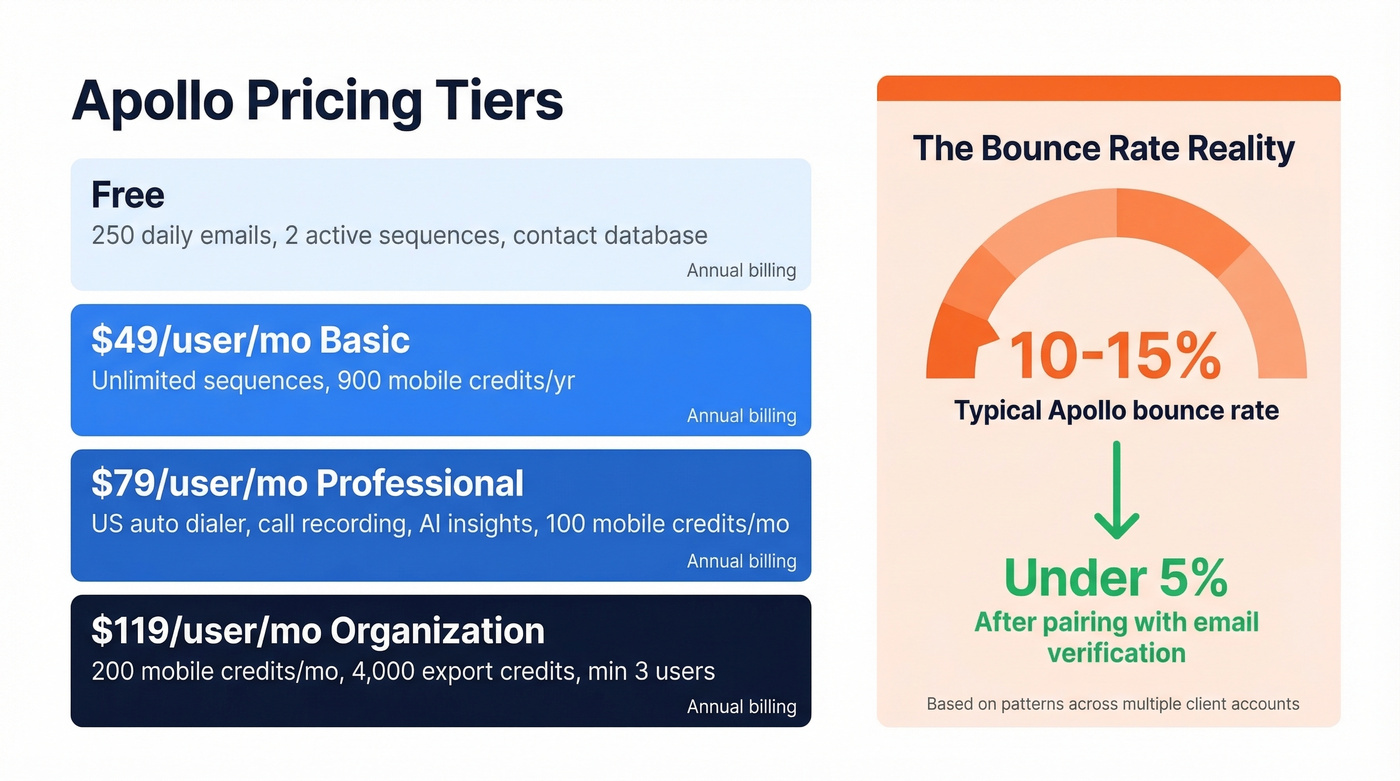 Apollo Pricing Tiers

Free
250 daily emails, 2 active sequences, contact database
Annual billing

$49/user/mo Basic
Unlimited sequences, 900 mobile credits/yr
Annual billing

$79/user/mo Professional
US auto dialer, call recording, AI insights, 100 mobile credits/mo
Annual billing

$119/user/mo Organization
200 mobile credits/mo, 4,000 export credits, min 3 users
Annual billing

The Bounce Rate Reality

10-15%
Typical Apollo bounce rate

Under 5%
After pairing with email verification

Based on patterns across multiple client accounts